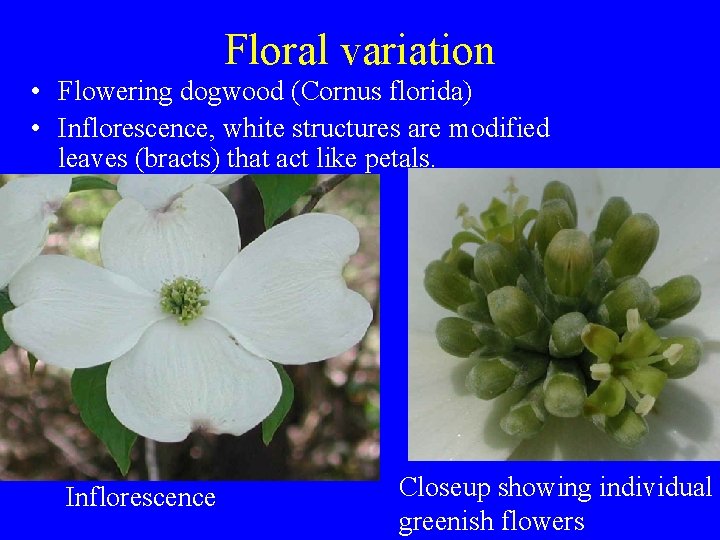 Floral variation

• Flowering dogwood (Cornus florida)

• Inflorescence, white structures are modified leaves (bracts) that act like petals.

Inflorescence

Closeup showing individual greenish flowers